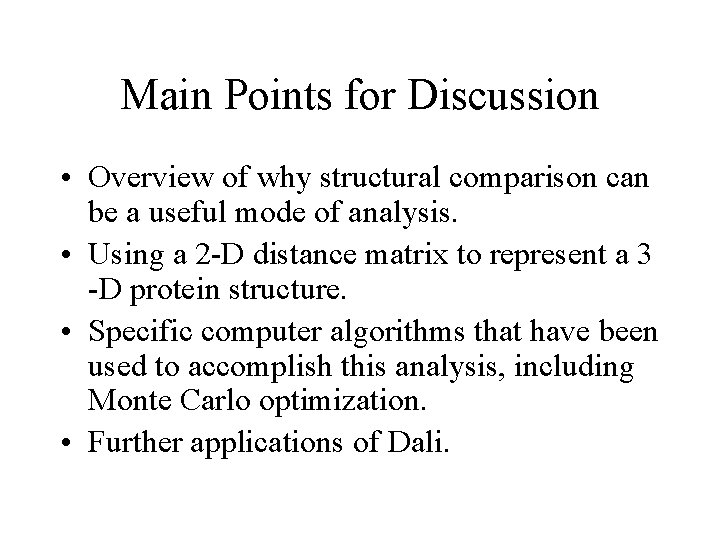 Main Points for Discussion

• Overview of why structural comparison can be a useful mode of analysis.
• Using a 2-D distance matrix to represent a 3 -D protein structure.
• Specific computer algorithms that have been used to accomplish this analysis, including Monte Carlo optimization.
• Further applications of Dali.